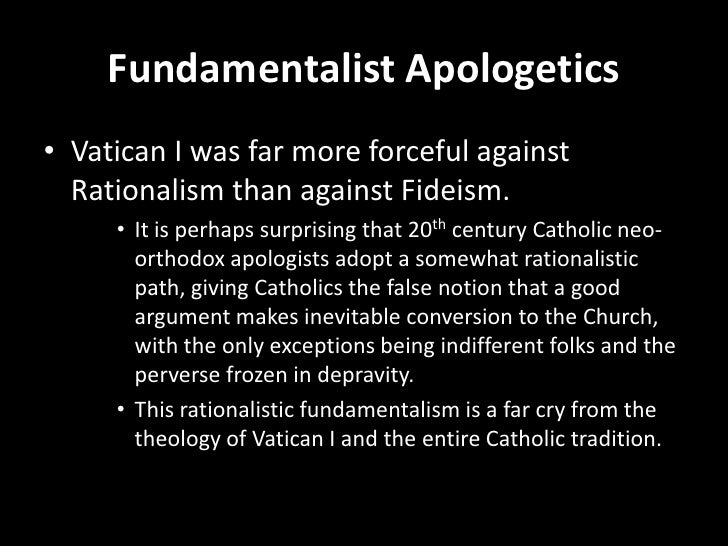 Fundamentalist Apologetics

• Vatican I was far more forceful against Rationalism than against Fideism.

• It is perhaps surprising that 20$^{th}$ century Catholic neo-orthodox apologists adopt a somewhat rationalistic path, giving Catholics the false notion that a good argument makes inevitable conversion to the Church, with the only exceptions being indifferent folks and the perverse frozen in depravity.

• This rationalistic fundamentalism is a far cry from the theology of Vatican I and the entire Catholic tradition.